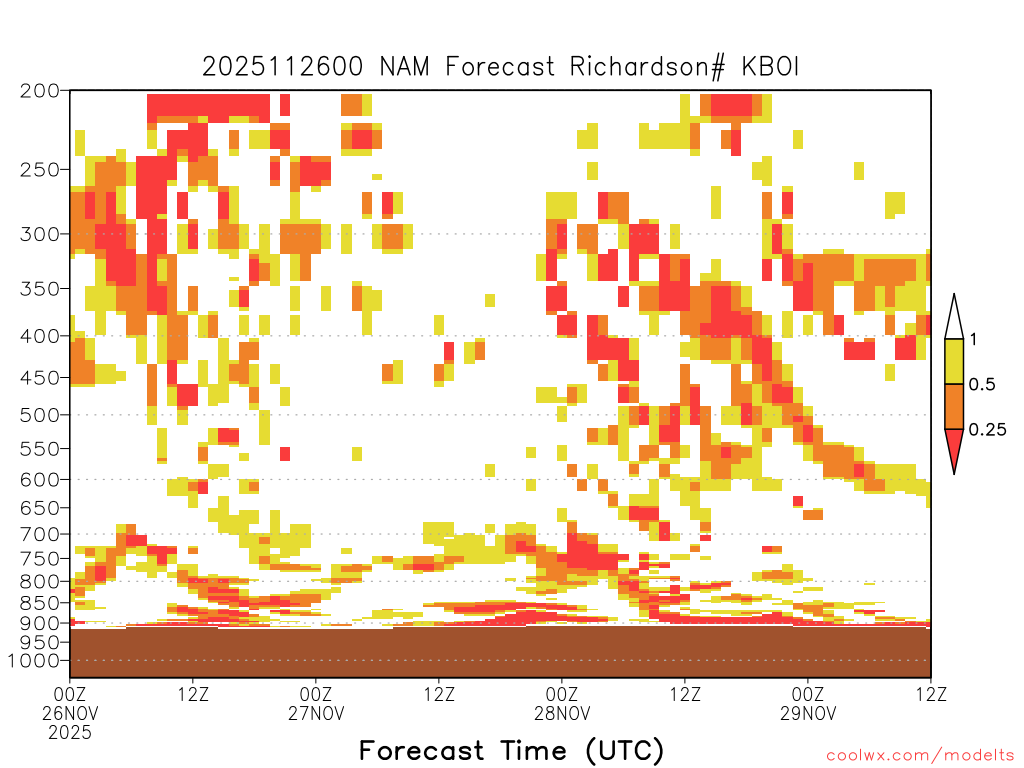 2025112600 NAM Forecast Richardson# KBOI

200
250
300
350
400
450
500
550
600
650
700
750
800
850
900
950
1000

1
0.5
0.25

00Z 26NOV 2025
12Z
00Z 27NOV
12Z
00Z 28NOV
12Z
00Z 29NOV
12Z

Forecast Time (UTC)

coolwx.com/modelts